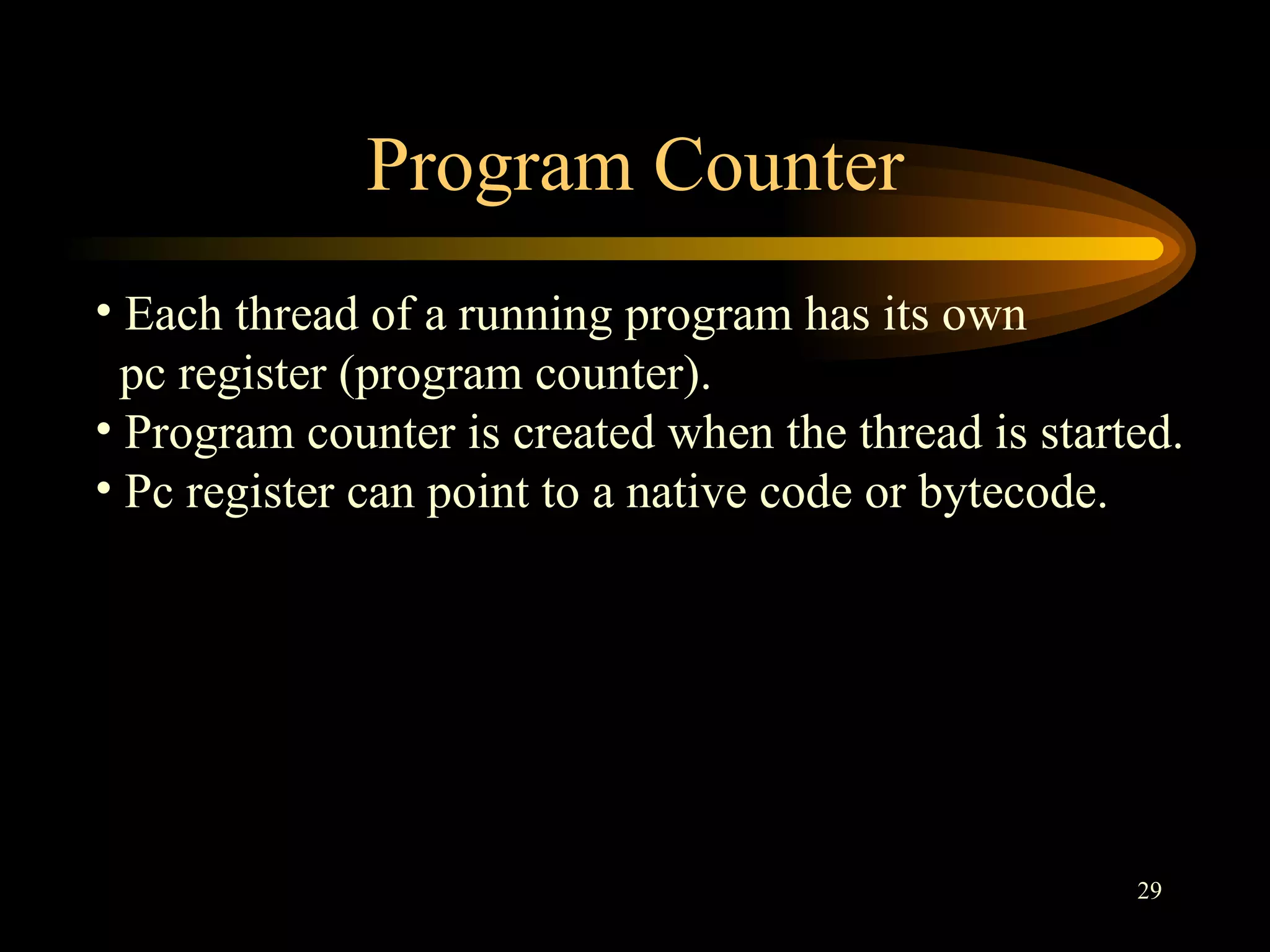 Program Counter

• Each thread of a running program has its own pc register (program counter).
• Program counter is created when the thread is started.
• Pc register can point to a native code or bytecode.

29